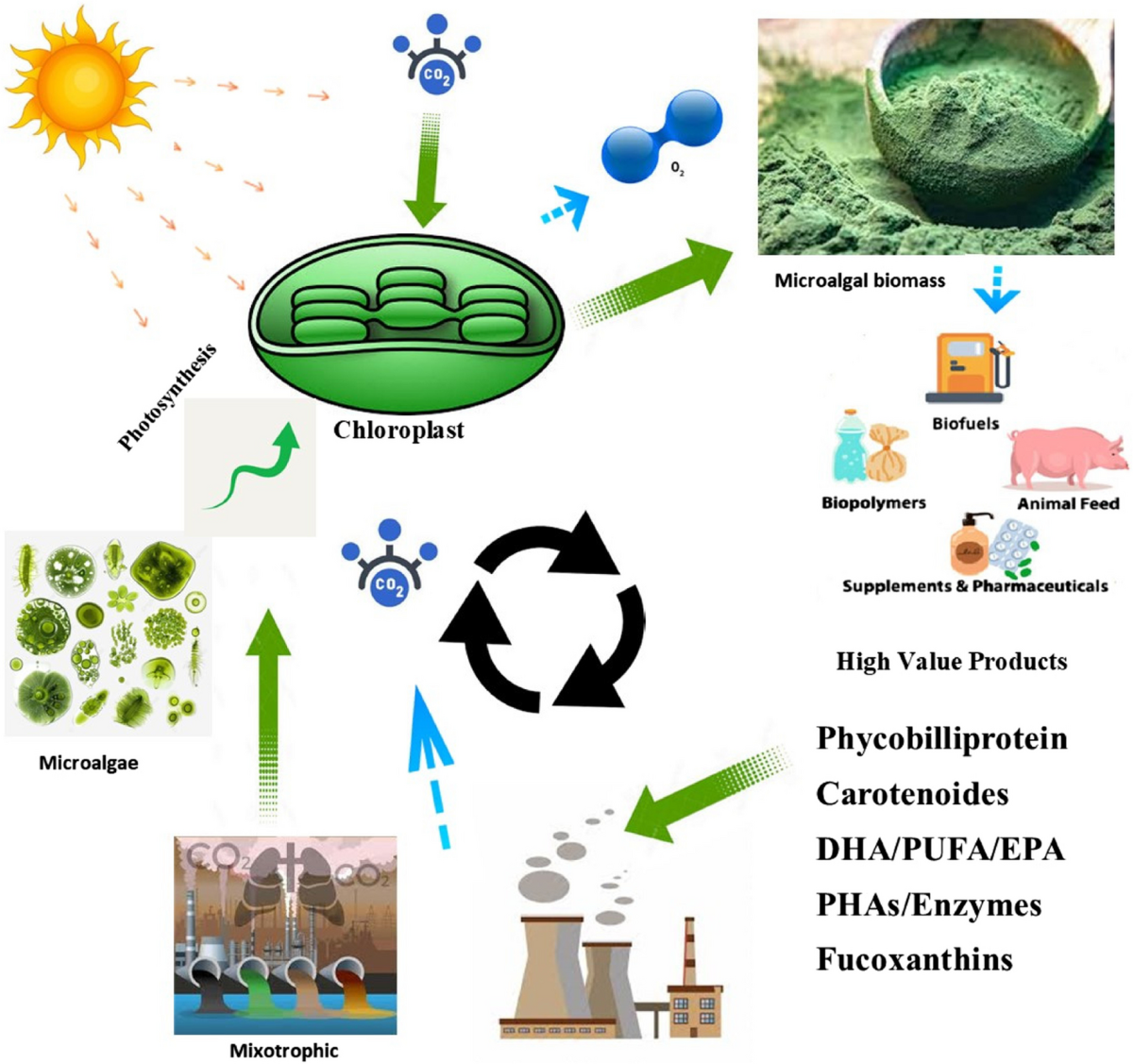 $CO_2$

$O_2$

Microalgal biomass

Photosynthesis

Chloroplast

Biofuels

Biopolymers

Animal Feed

Supplements & Pharmaceuticals

$CO_2$

High Value Products

Microalgae

Phycobilliprotein
Carotenoides
DHA/PUFA/EPA
PHAs/Enzymes
Fucoxanthins

$CO_2$ $CO_2$

Mixotrophic